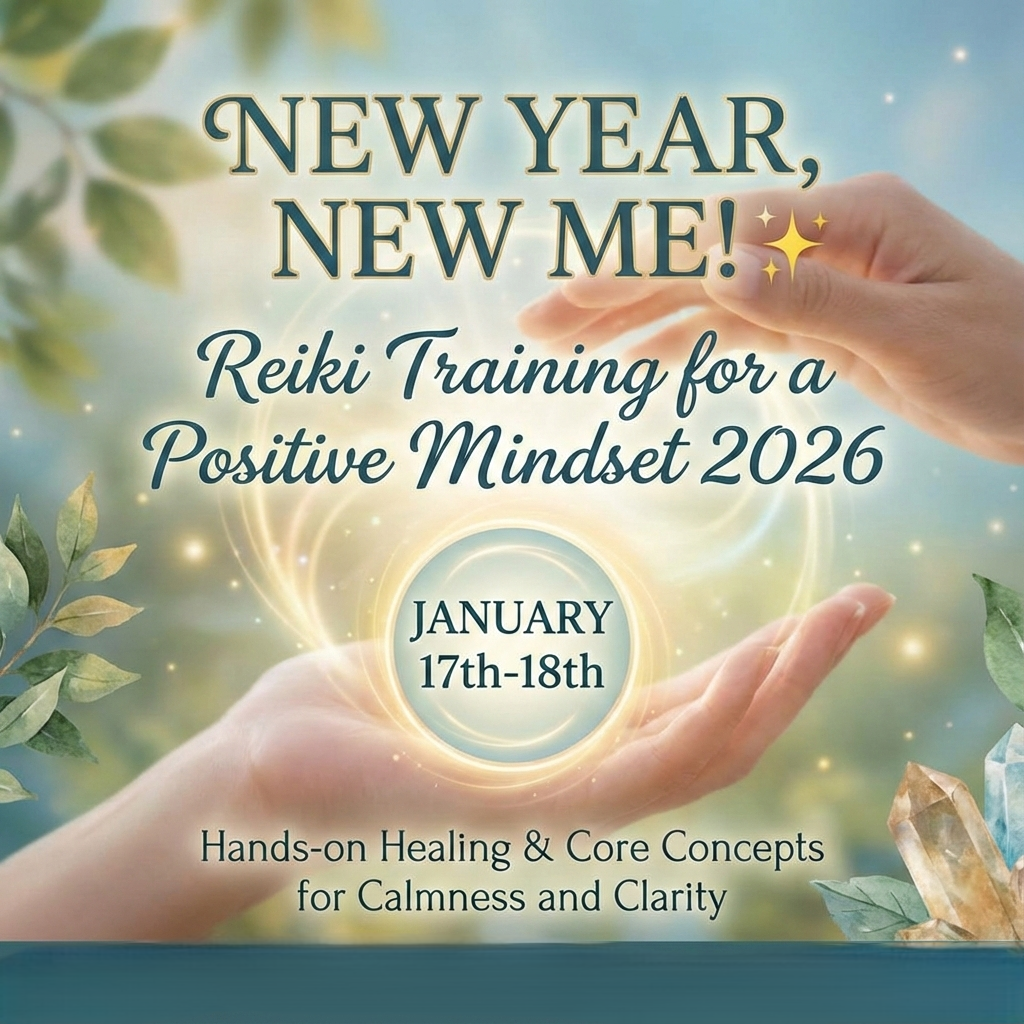 NEW YEAR, NEW ME!

Reiki Training for a Positive Mindset 2026

JANUARY 17th-18th

Hands-on Healing & Core Concepts for Calmness and Clarity